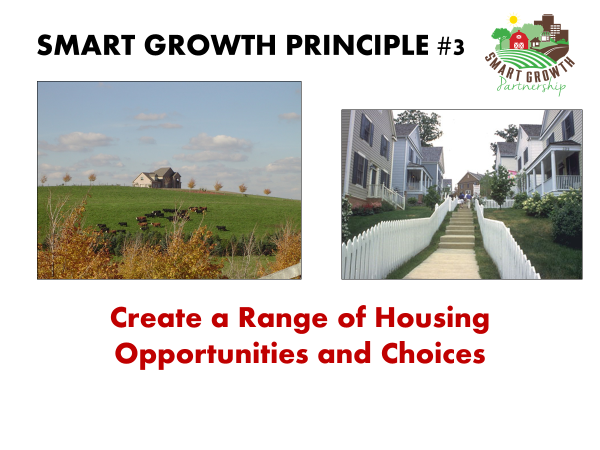 SMART GROWTH PRINCIPLE #3

SMART GROWTH
Partnership

Create a Range of Housing Opportunities and Choices